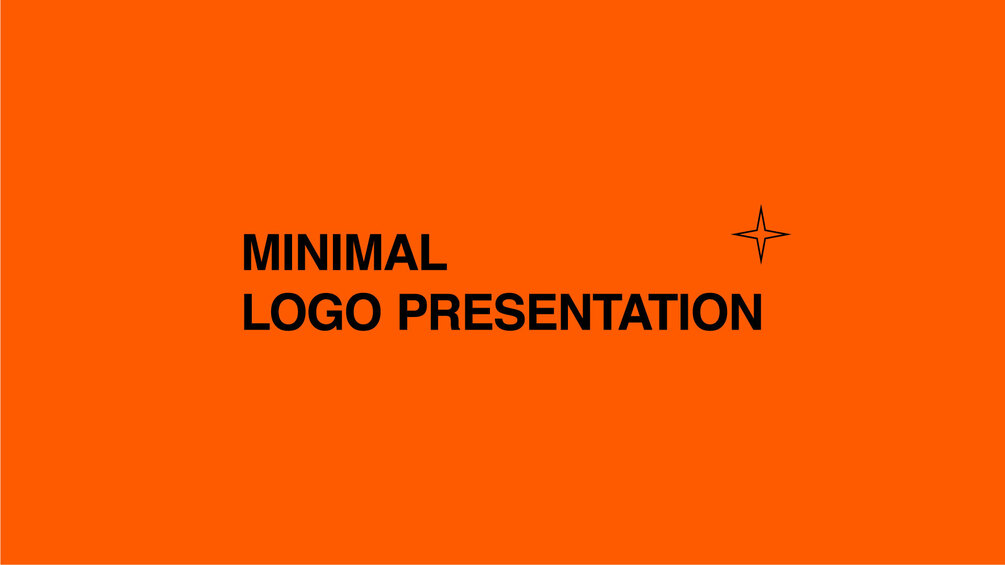 MINIMAL
LOGO PRESENTATION